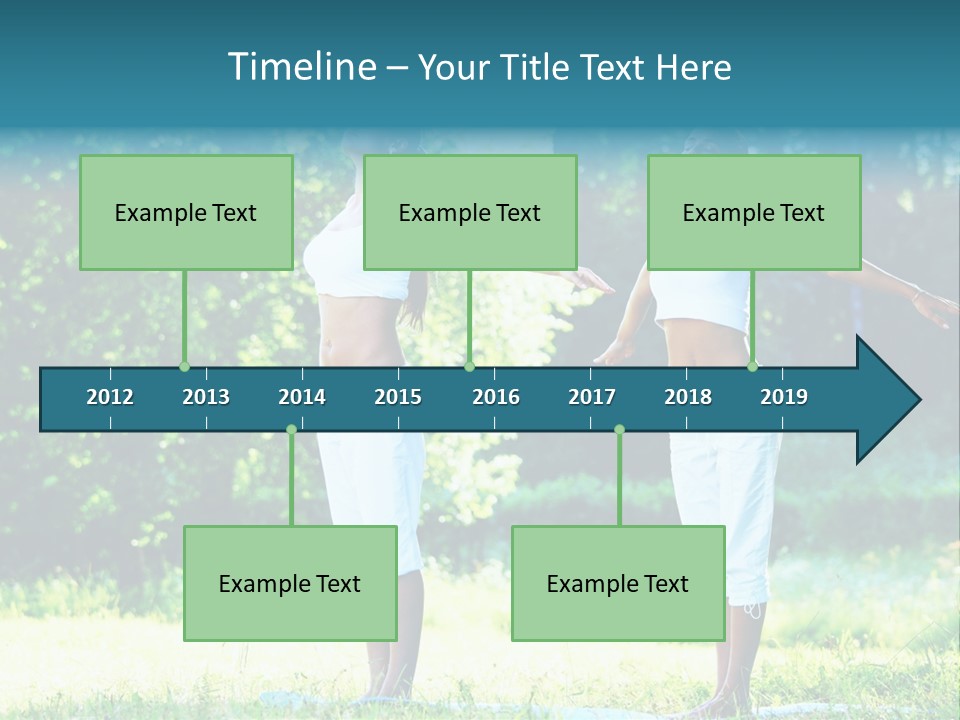 Timeline – Your Title Text Here

Example Text

Example Text

Example Text

2012 2013 2014 2015 2016 2017 2018 2019

Example Text

Example Text